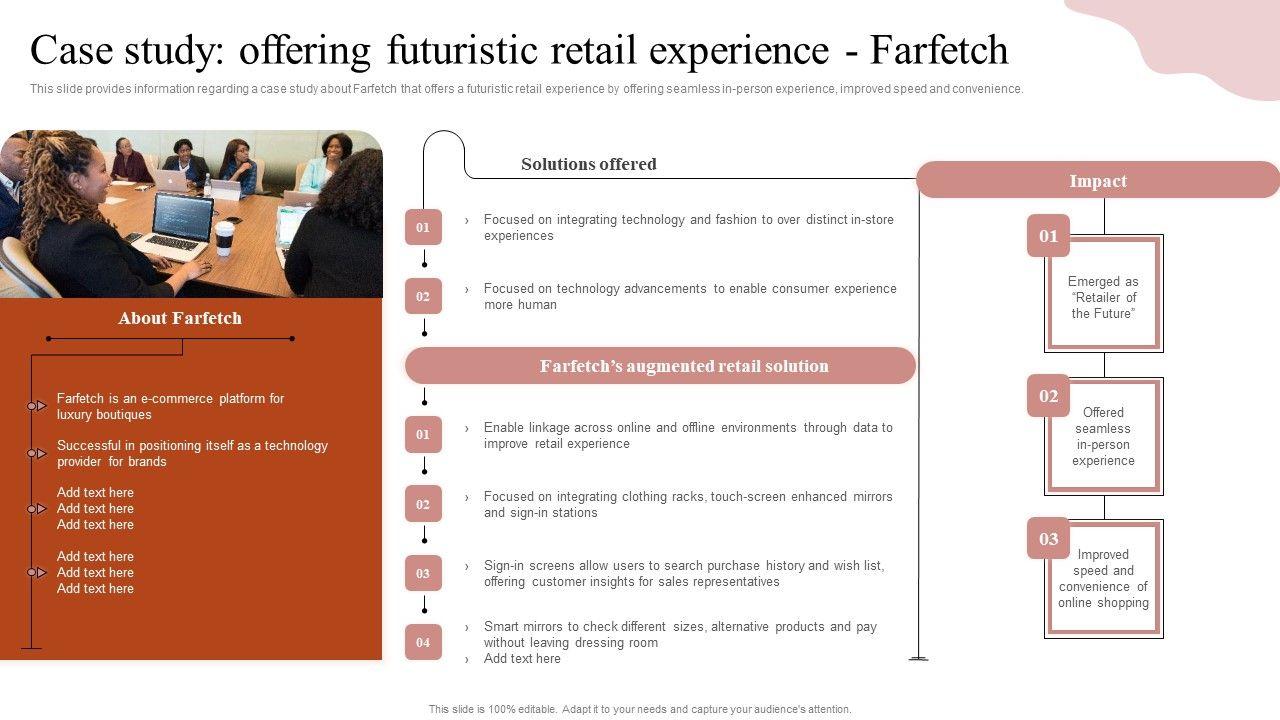 Case study: offering futuristic retail experience - Farfetch

This slide provides information regarding a case study about Farfetch that offers a futuristic retail experience by offering seamless in-person experience, improved speed and convenience.

About Farfetch

Farfetch is an e-commerce platform for luxury boutiques

Successful in positioning itself as a technology provider for brands

Add text here
Add text here
Add text here

Add text here
Add text here
Add text here

Solutions offered

01 › Focused on integrating technology and fashion to over distinct in-store experiences

02 › Focused on technology advancements to enable consumer experience more human

Farfetch's augmented retail solution

01 › Enable linkage across online and offline environments through data to improve retail experience

02 › Focused on integrating clothing racks, touch-screen enhanced mirrors and sign-in stations

03 › Sign-in screens allow users to search purchase history and wish list, offering customer insights for sales representatives

04 › Smart mirrors to check different sizes, alternative products and pay without leaving dressing room
› Add text here

Impact

01 Emerged as "Retailer of the Future"

02 Offered seamless in-person experience

03 Improved speed and convenience of online shopping

This slide is 100% editable. Adapt it to your needs and capture your audience's attention.